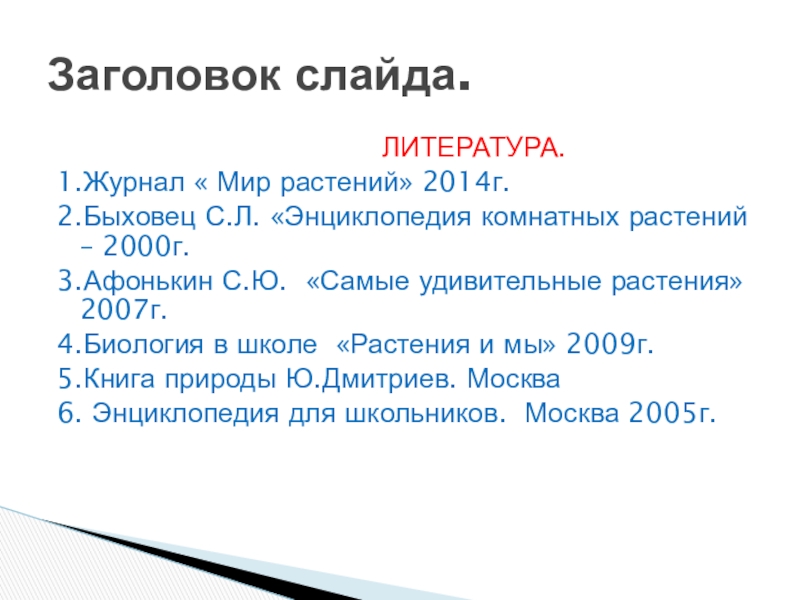 Заголовок слайда.

ЛИТЕРАТУРА.

1.Журнал « Мир растений» 2014г.

2.Быховец С.Л. «Энциклопедия комнатных растений – 2000г.

3.Афонькин С.Ю.  «Самые удивительные растения» 2007г.

4.Биология в школе  «Растения и мы» 2009г.

5.Книга природы Ю.Дмитриев. Москва

6. Энциклопедия для школьников.  Москва 2005г.